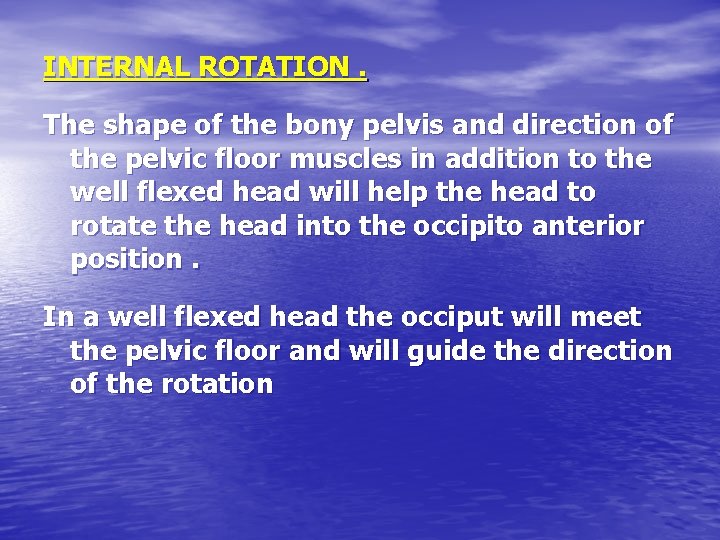 INTERNAL ROTATION .

The shape of the bony pelvis and direction of the pelvic floor muscles in addition to the well flexed head will help the head to rotate the head into the occipito anterior position .

In a well flexed head the occiput will meet the pelvic floor and will guide the direction of the rotation